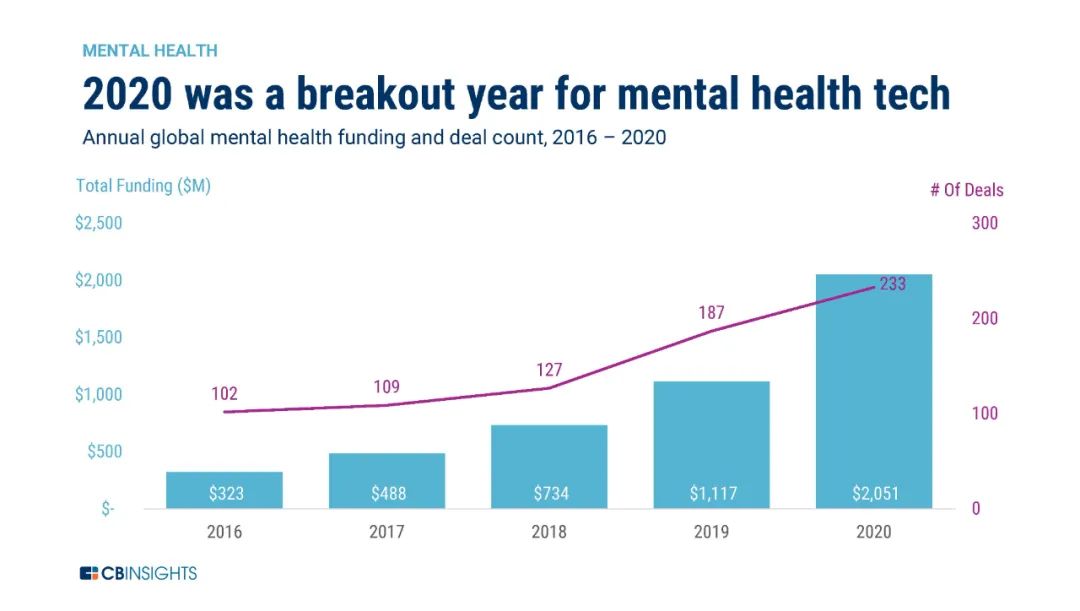 MENTAL HEALTH

2020 was a breakout year for mental health tech

Annual global mental health funding and deal count, 2016 – 2020

Total Funding ($M)

# Of Deals

$2,500
$2,000
$1,500
$1,000
$500
$-

300
200
100
0

102
109
127
187
233

$323
$488
$734
$1,117
$2,051

2016
2017
2018
2019
2020

CBINSIGHTS